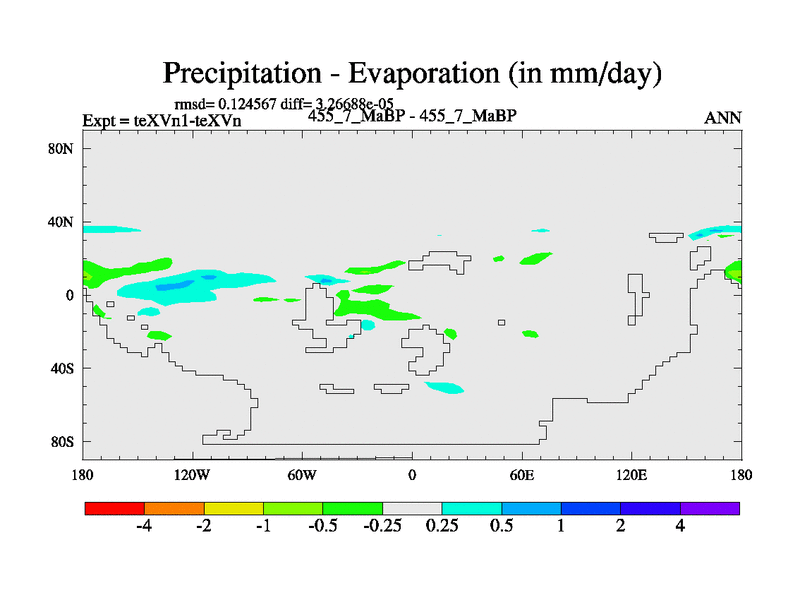 Precipitation - Evaporation (in mm/day)

rmsd= 0.124567 diff= 3.26688e-05

Expt = teXVn1-teXVn

455_7_MaBP - 455_7_MaBP

ANN

80N
40N
0
40S
80S

180
120W
60W
0
60E
120E
180

-4
-2
-1
-0.5
-0.25
0.25
0.5
1
2
4